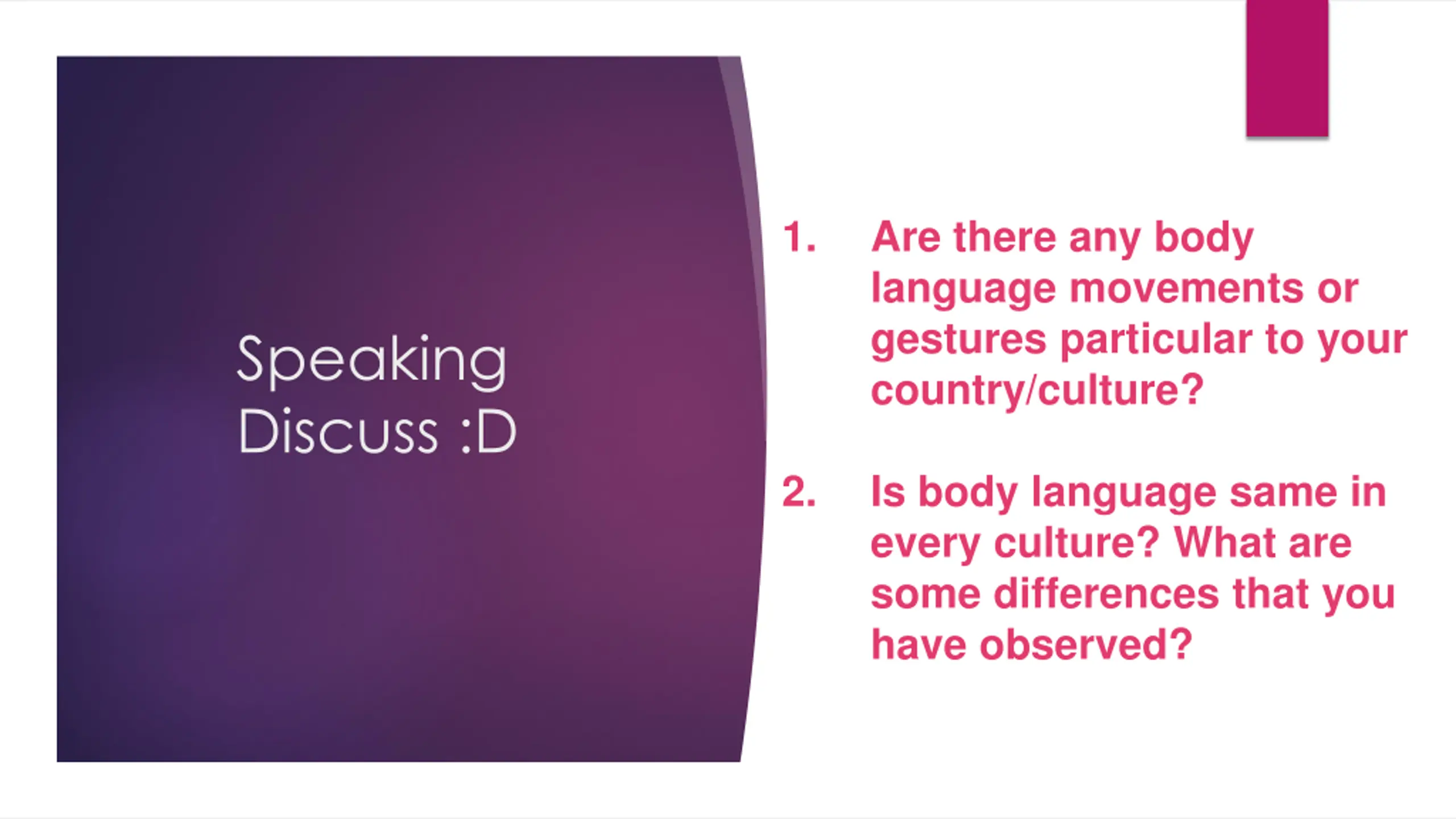 Speaking Discuss :D

1. Are there any body language movements or gestures particular to your country/culture?

2. Is body language same in every culture? What are some differences that you have observed?